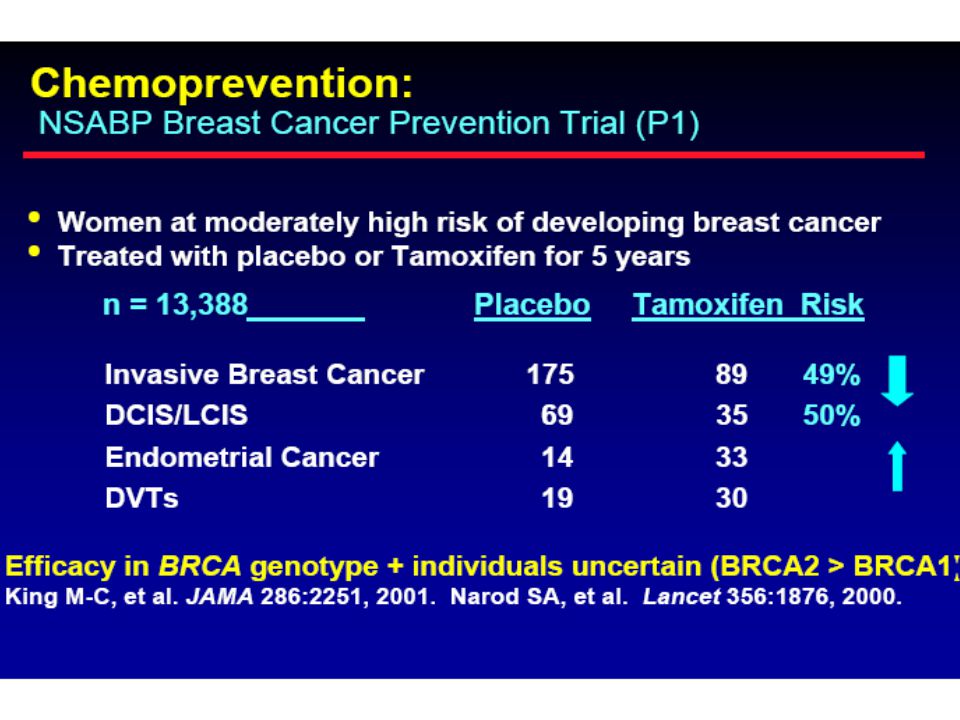 Chemoprevention:
NSABP Breast Cancer Prevention Trial (P1)

• Women at moderately high risk of developing breast cancer
• Treated with placebo or Tamoxifen for 5 years

| n = 13,388 | Placebo | Tamoxifen | Risk |
|---|---|---|---|
| Invasive Breast Cancer | 175 | 89 | 49% |
| DCIS/LCIS | 69 | 35 | 50% |
| Endometrial Cancer | 14 | 33 | |
| DVTs | 19 | 30 | |

Efficacy in BRCA genotype + individuals uncertain (BRCA2 > BRCA1)
King M-C, et al. JAMA 286:2251, 2001. Narod SA, et al. Lancet 356:1876, 2000.